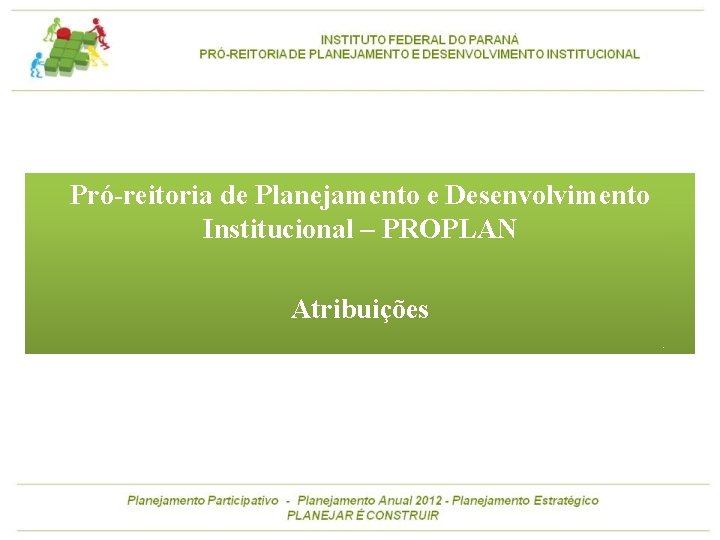 INSTITUTO FEDERAL DO PARANÁ
PRÓ-REITORIA DE PLANEJAMENTO E DESENVOLVIMENTO INSTITUCIONAL

Pró-reitoria de Planejamento e Desenvolvimento Institucional – PROPLAN

Atribuições

Planejamento Participativo - Planejamento Anual 2012 - Planejamento Estratégico
PLANEJAR É CONSTRUIR